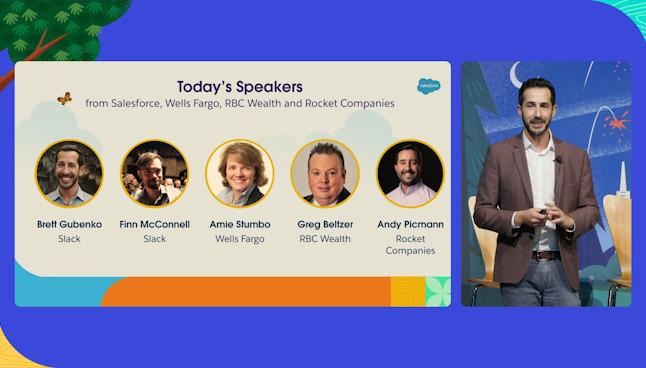 Today's Speakers
from Salesforce, Wells Fargo, RBC Wealth and Rocket Companies

salesforce

Brett Gubenko
Slack

Finn McConnell
Slack

Amie Stumbo
Wells Fargo

Greg Beltzer
RBC Wealth

Andy Picmann
Rocket Companies